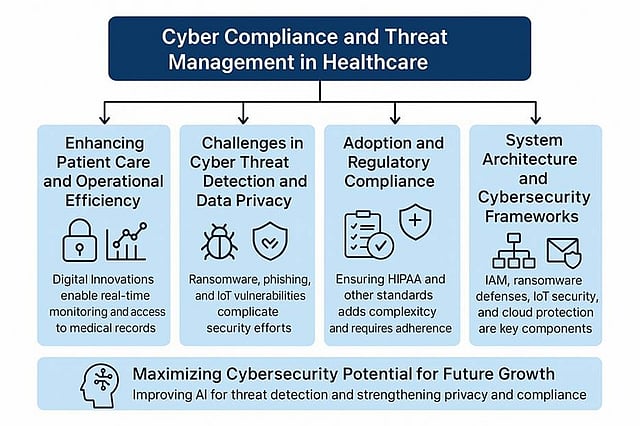 Cyber Compliance and Threat Management in Healthcare

Enhancing Patient Care and Operational Efficiency

Digital Innovations enable real-time monitoring and access to medical records

Challenges in Cyber Threat Detection and Data Privacy

Ransomware, phishing, and IoT vulnerabilities complicate security efforts

Adoption and Regulatory Compliance

Ensuring HIPAA and other standards adds complexitcy and requires adherence

System Architecture and Cybersecurity Frameworks

IAM, ransomware defenses, IoT security, and cloud protection are key components

Maximizing Cybersecurity Potential for Future Growth

Improving AI for threat detection and strengthening privacy and compliance